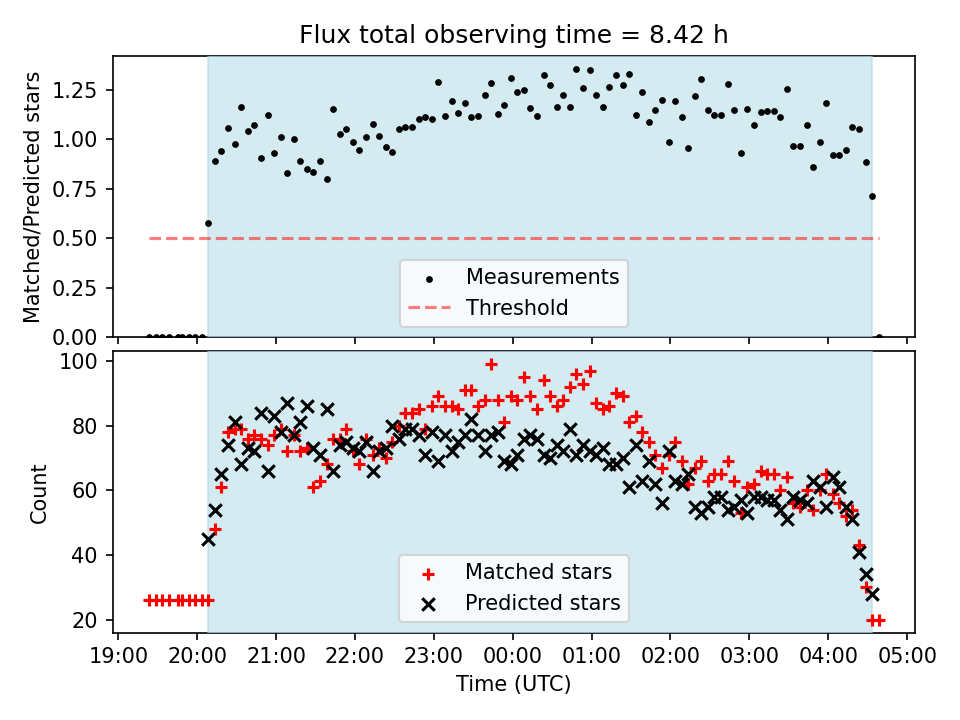 Flux total observing time = 8.42 h

Matched/Predicted stars

1.25
1.00
0.75
0.50
0.25
0.00

Measurements
Threshold

Count

100
80
60
40
20

Matched stars
Predicted stars

19:00 20:00 21:00 22:00 23:00 00:00 01:00 02:00 03:00 04:00 05:00

Time (UTC)